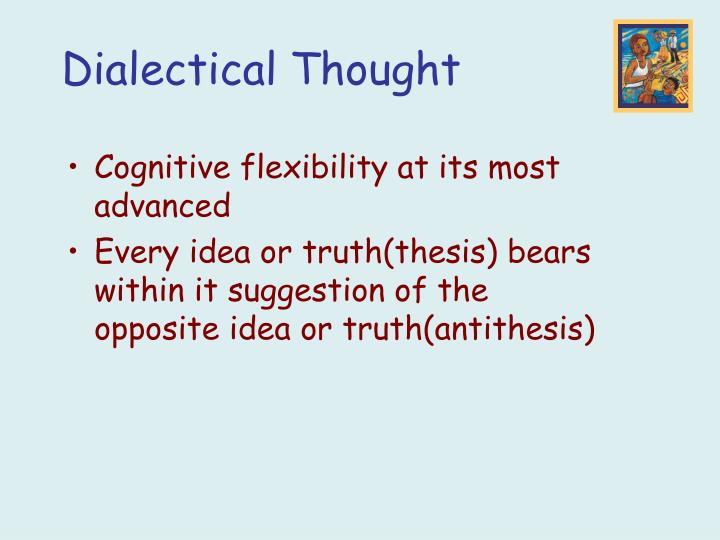 Dialectical Thought

• Cognitive flexibility at its most advanced
• Every idea or truth(thesis) bears within it suggestion of the opposite idea or truth(antithesis)